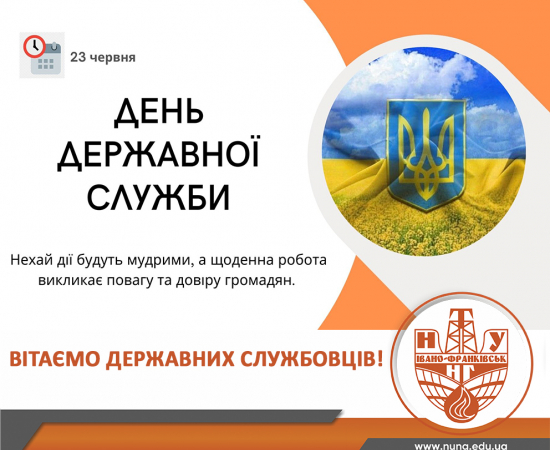 23 червня

ДЕНЬ ДЕРЖАВНОЇ СЛУЖБИ

Нехай дії будуть мудрими, а щоденна робота викликає повагу та довіру громадян.

ВІТАЄМО ДЕРЖАВНИХ СЛУЖБОВЦІВ!

Н Т У
ІВАНО-ФРАНКІВСЬК
НГ

www.nung.edu.ua